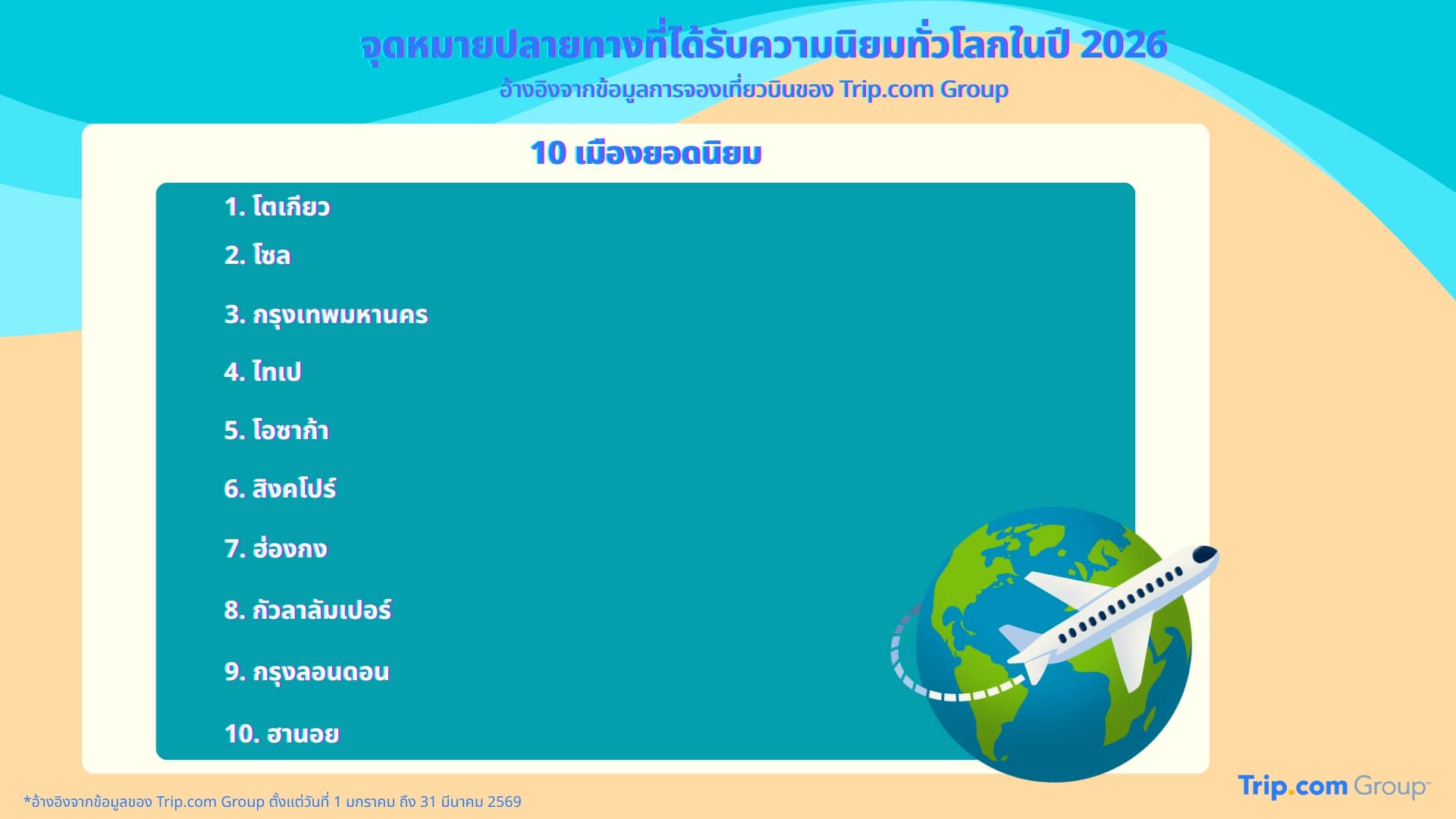 จุดหมายปลายทางที่ได้รับความนิยมทั่วโลกในปี 2026

อ้างอิงจากข้อมูลการจองเที่ยวบินของ Trip.com Group

10 เมืองยอดนิยม

1. โตเกียว

2. โซล

3. กรุงเทพมหานคร

4. ไทเป

5. โอซาก้า

6. สิงคโปร์

7. ฮ่องกง

8. กัวลาลัมเปอร์

9. กรุงลอนดอน

10. ฮานอย

*อ้างอิงจากข้อมูลของ Trip.com Group ตั้งแต่วันที่ 1 มกราคม ถึง 31 มีนาคม 2569

Trip.com Group